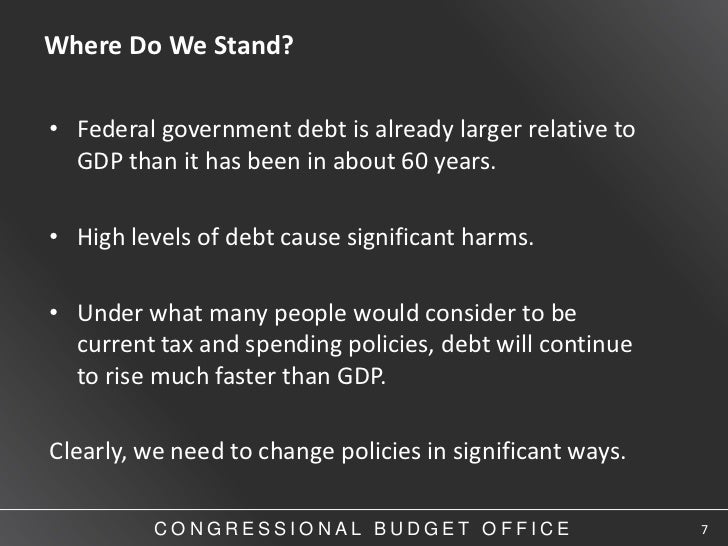 Where Do We Stand?

• Federal government debt is already larger relative to GDP than it has been in about 60 years.

• High levels of debt cause significant harms.

• Under what many people would consider to be current tax and spending policies, debt will continue to rise much faster than GDP.

Clearly, we need to change policies in significant ways.

CONGRESSIONAL BUDGET OFFICE

7